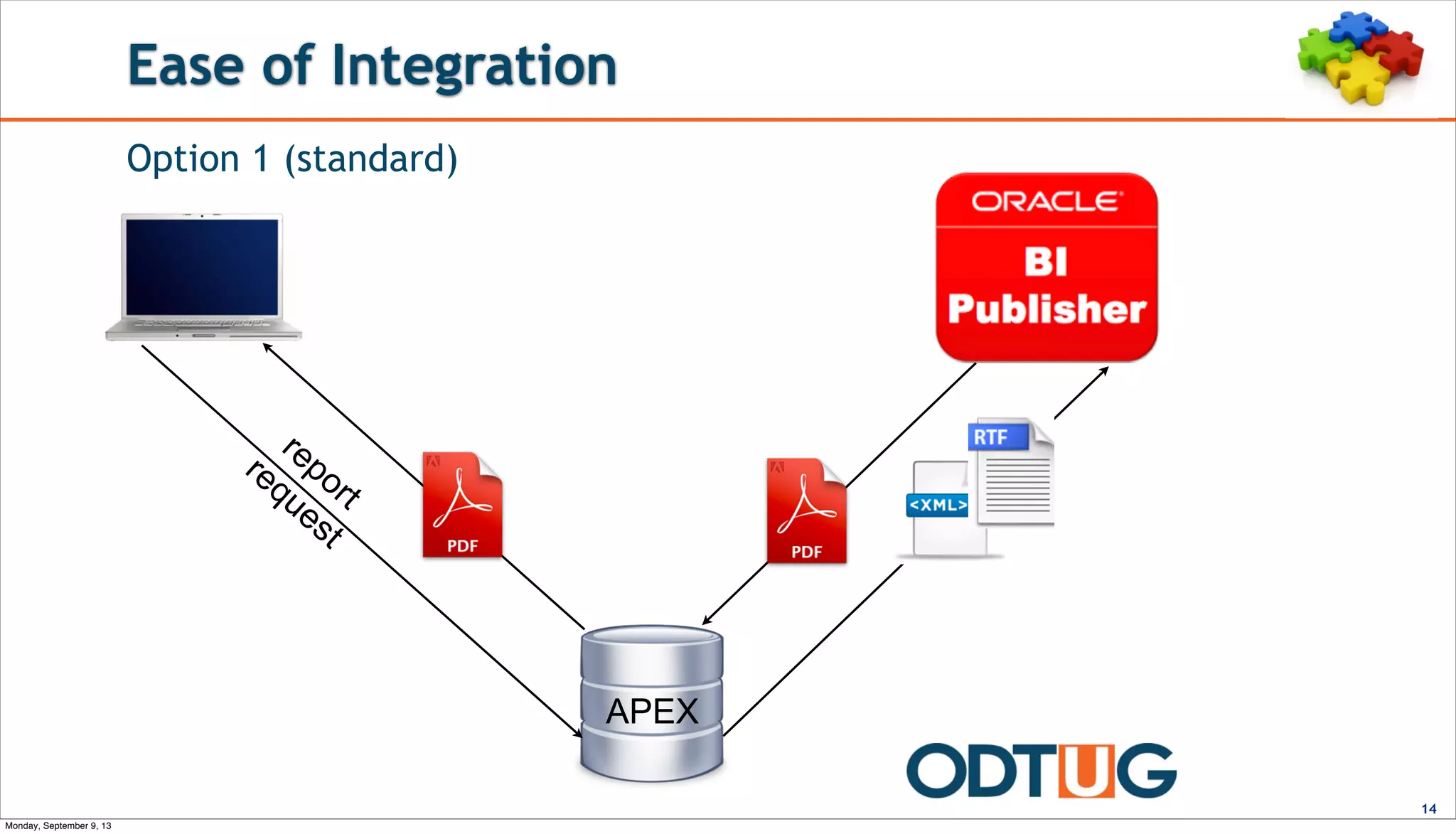 Ease of Integration

Option 1 (standard)

ORACLE
BI
Publisher

report
request

PDF

PDF

RTF

<XML>

APEX

ODTUG

14

Monday, September 9, 13